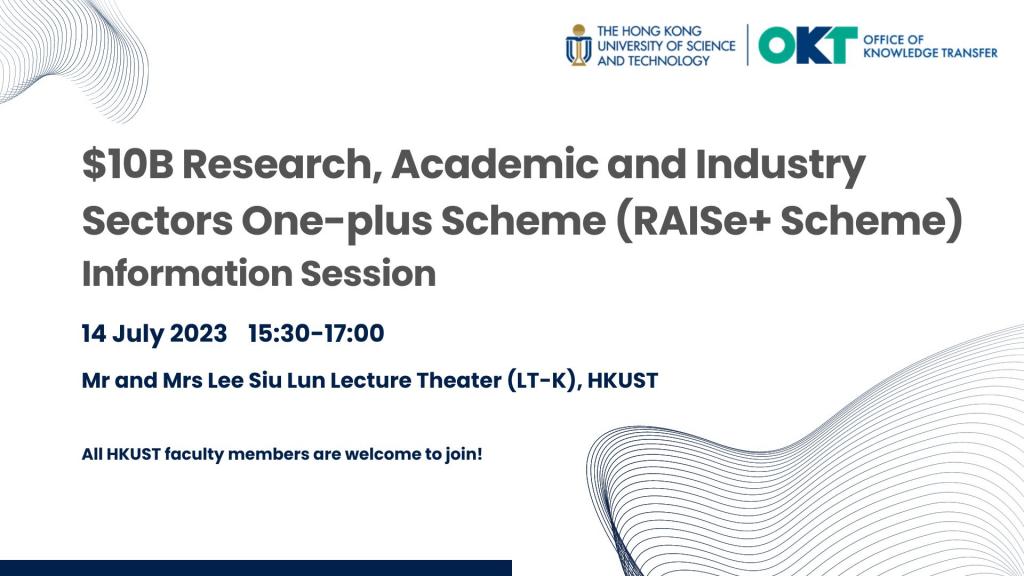 THE HONG KONG UNIVERSITY OF SCIENCE AND TECHNOLOGY

OKT OFFICE OF KNOWLEDGE TRANSFER

\$10B Research, Academic and Industry Sectors One-plus Scheme (RAISe+ Scheme)

Information Session

14 July 2023 15:30-17:00

Mr and Mrs Lee Siu Lun Lecture Theater (LT-K), HKUST

All HKUST faculty members are welcome to join!